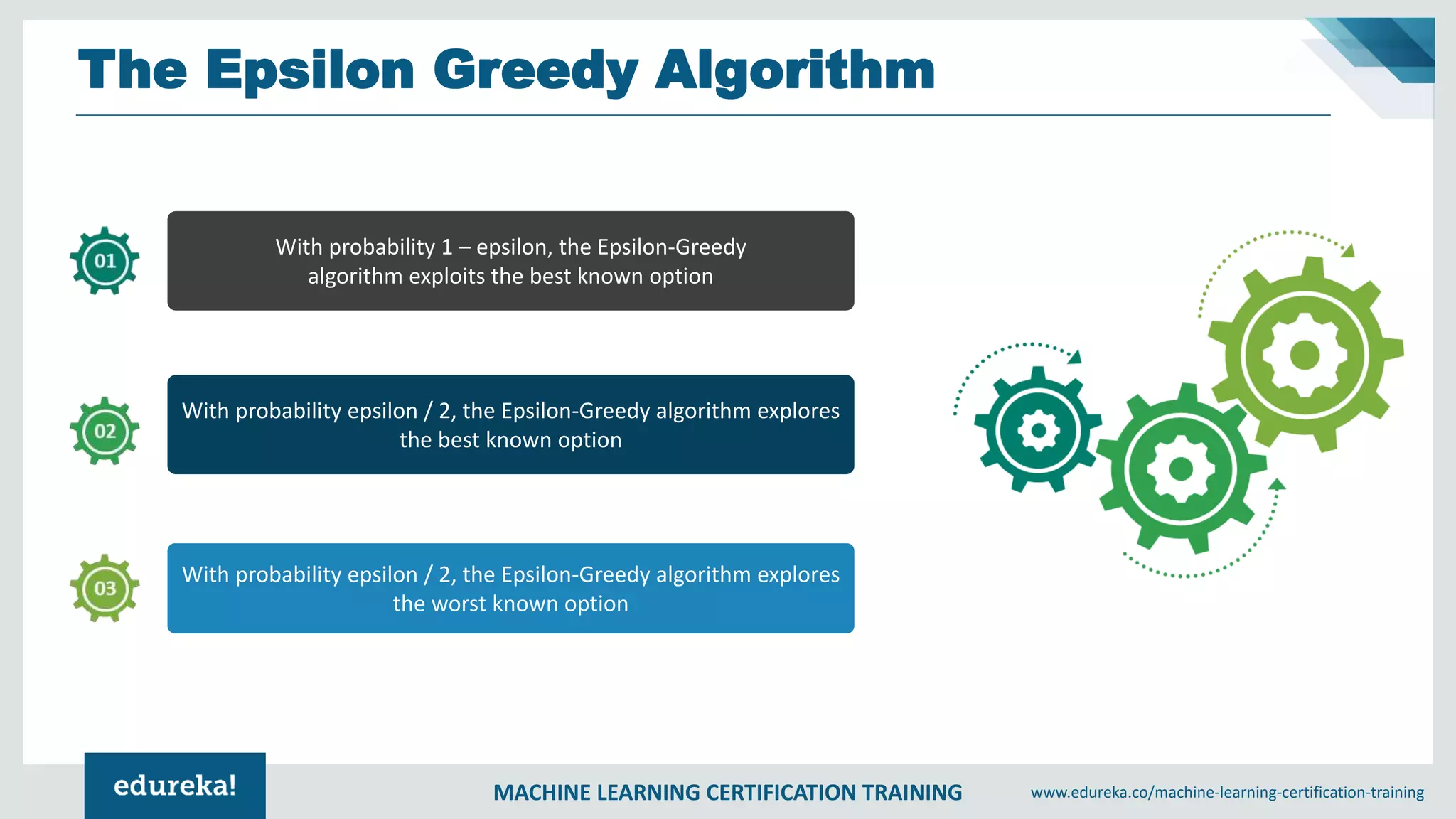 The Epsilon Greedy Algorithm

01

With probability 1 – epsilon, the Epsilon-Greedy algorithm exploits the best known option

02

With probability epsilon / 2, the Epsilon-Greedy algorithm explores the best known option

03

With probability epsilon / 2, the Epsilon-Greedy algorithm explores the worst known option

edureka!

MACHINE LEARNING CERTIFICATION TRAINING

www.edureka.co/machine-learning-certification-training